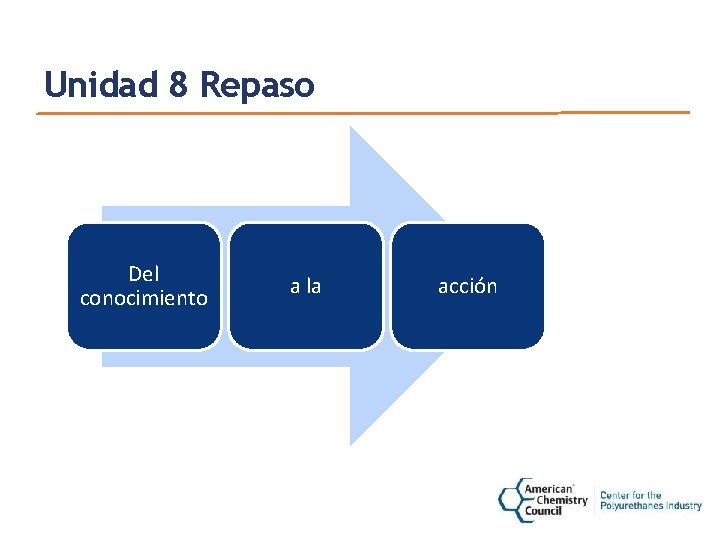 Unidad 8 Repaso

Del conocimiento

a la

acción

American Chemistry Council

Center for the Polyurethanes Industry